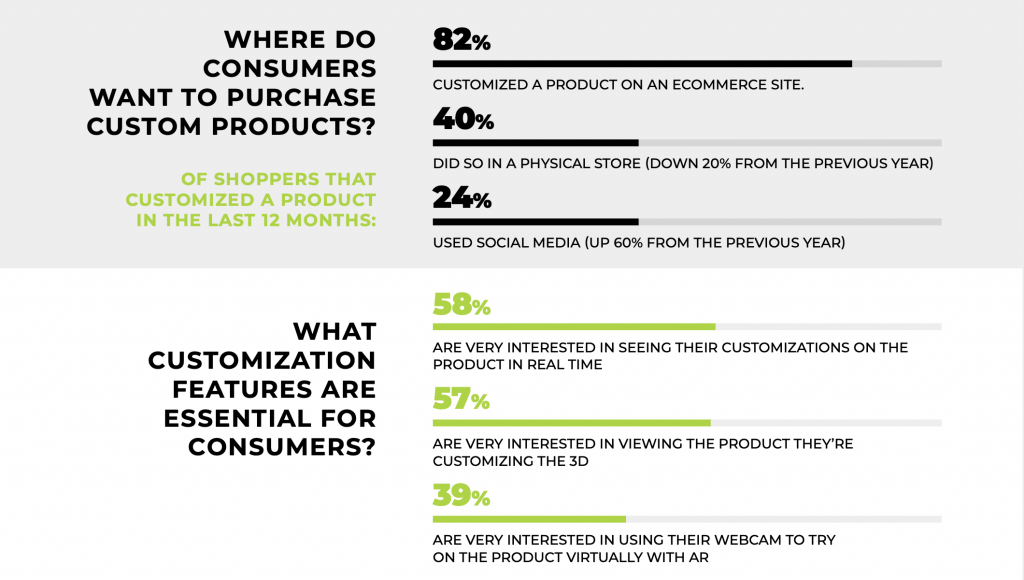 WHERE DO CONSUMERS WANT TO PURCHASE CUSTOM PRODUCTS?

OF SHOPPERS THAT CUSTOMIZED A PRODUCT IN THE LAST 12 MONTHS:

82%

CUSTOMIZED A PRODUCT ON AN ECOMMERCE SITE.

40%

DID SO IN A PHYSICAL STORE (DOWN 20% FROM THE PREVIOUS YEAR)

24%

USED SOCIAL MEDIA (UP 60% FROM THE PREVIOUS YEAR)

WHAT CUSTOMIZATION FEATURES ARE ESSENTIAL FOR CONSUMERS?

58%

ARE VERY INTERESTED IN SEEING THEIR CUSTOMIZATIONS ON THE PRODUCT IN REAL TIME

57%

ARE VERY INTERESTED IN VIEWING THE PRODUCT THEY'RE CUSTOMIZING THE 3D

39%

ARE VERY INTERESTED IN USING THEIR WEBCAM TO TRY ON THE PRODUCT VIRTUALLY WITH AR